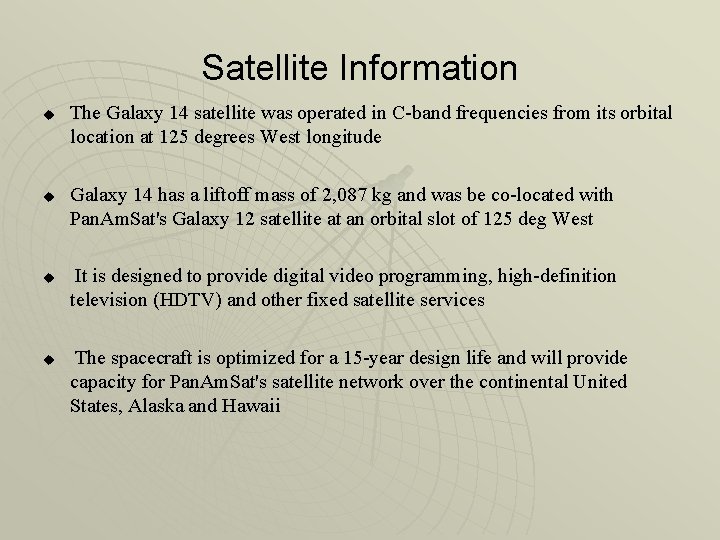 Satellite Information

◆ The Galaxy 14 satellite was operated in C-band frequencies from its orbital location at 125 degrees West longitude

◆ Galaxy 14 has a liftoff mass of 2,087 kg and was be co-located with PanAmSat's Galaxy 12 satellite at an orbital slot of 125 deg West

◆ It is designed to provide digital video programming, high-definition television (HDTV) and other fixed satellite services

◆ The spacecraft is optimized for a 15-year design life and will provide capacity for PanAmSat's satellite network over the continental United States, Alaska and Hawaii